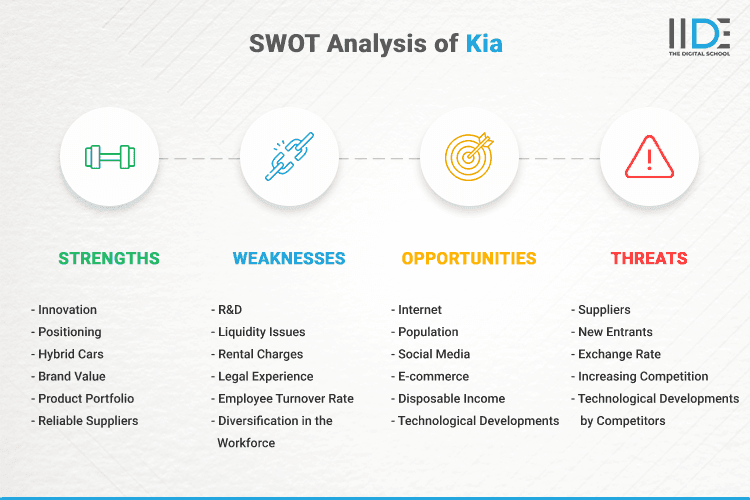 SWOT Analysis of Kia

IIDE
THE DIGITAL SCHOOL

STRENGTHS

- Innovation
- Positioning
- Hybrid Cars
- Brand Value
- Product Portfolio
- Reliable Suppliers

WEAKNESSES

- R&D
- Liquidity Issues
- Rental Charges
- Legal Experience
- Employee Turnover Rate
- Diversification in the Workforce

OPPORTUNITIES

- Internet
- Population
- Social Media
- E-commerce
- Disposable Income
- Technological Developments

THREATS

- Suppliers
- New Entrants
- Exchange Rate
- Increasing Competition
- Technological Developments by Competitors